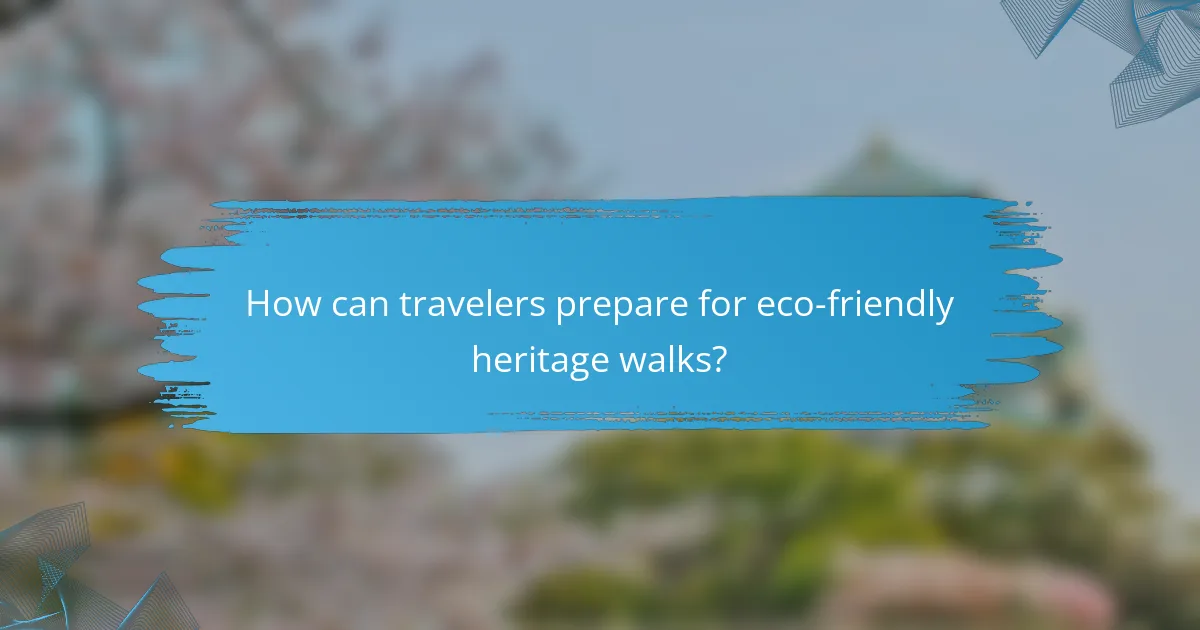 How can travelers prepare for eco-friendly heritage walks?